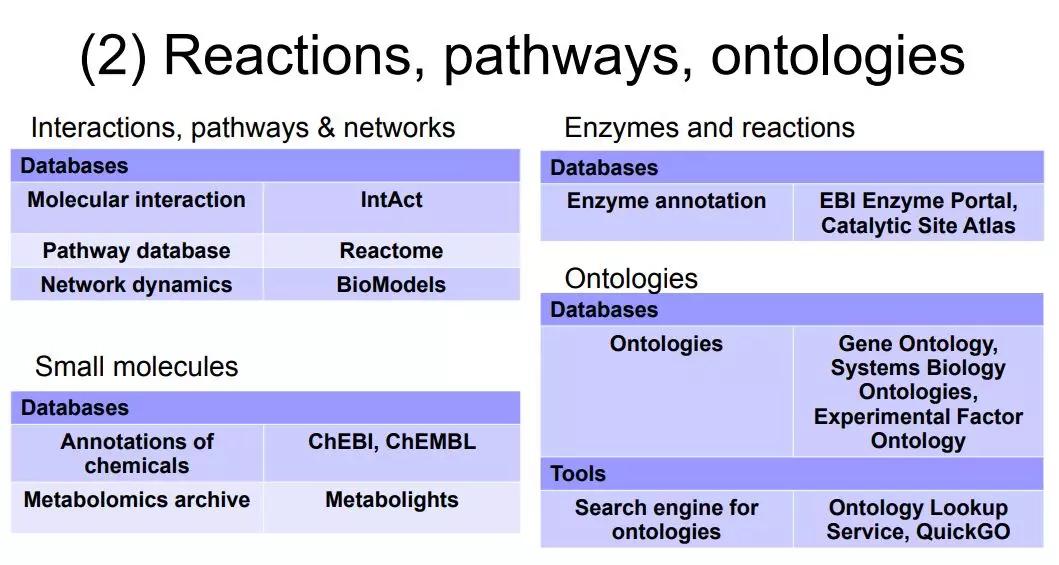 (2) Reactions, pathways, ontologies

Interactions, pathways & networks

| Databases | |
|---|---|
| Molecular interaction | IntAct |
| Pathway database | Reactome |
| Network dynamics | BioModels |

Small molecules

| Databases | |
|---|---|
| Annotations of chemicals | ChEBI, ChEMBL |
| Metabolomics archive | Metabolights |

Enzymes and reactions

| Databases | |
|---|---|
| Enzyme annotation | EBI Enzyme Portal, Catalytic Site Atlas |

Ontologies

| Databases | |
|---|---|
| Ontologies | Gene Ontology, Systems Biology Ontologies, Experimental Factor Ontology |
| Tools | |
| Search engine for ontologies | Ontology Lookup Service, QuickGO |